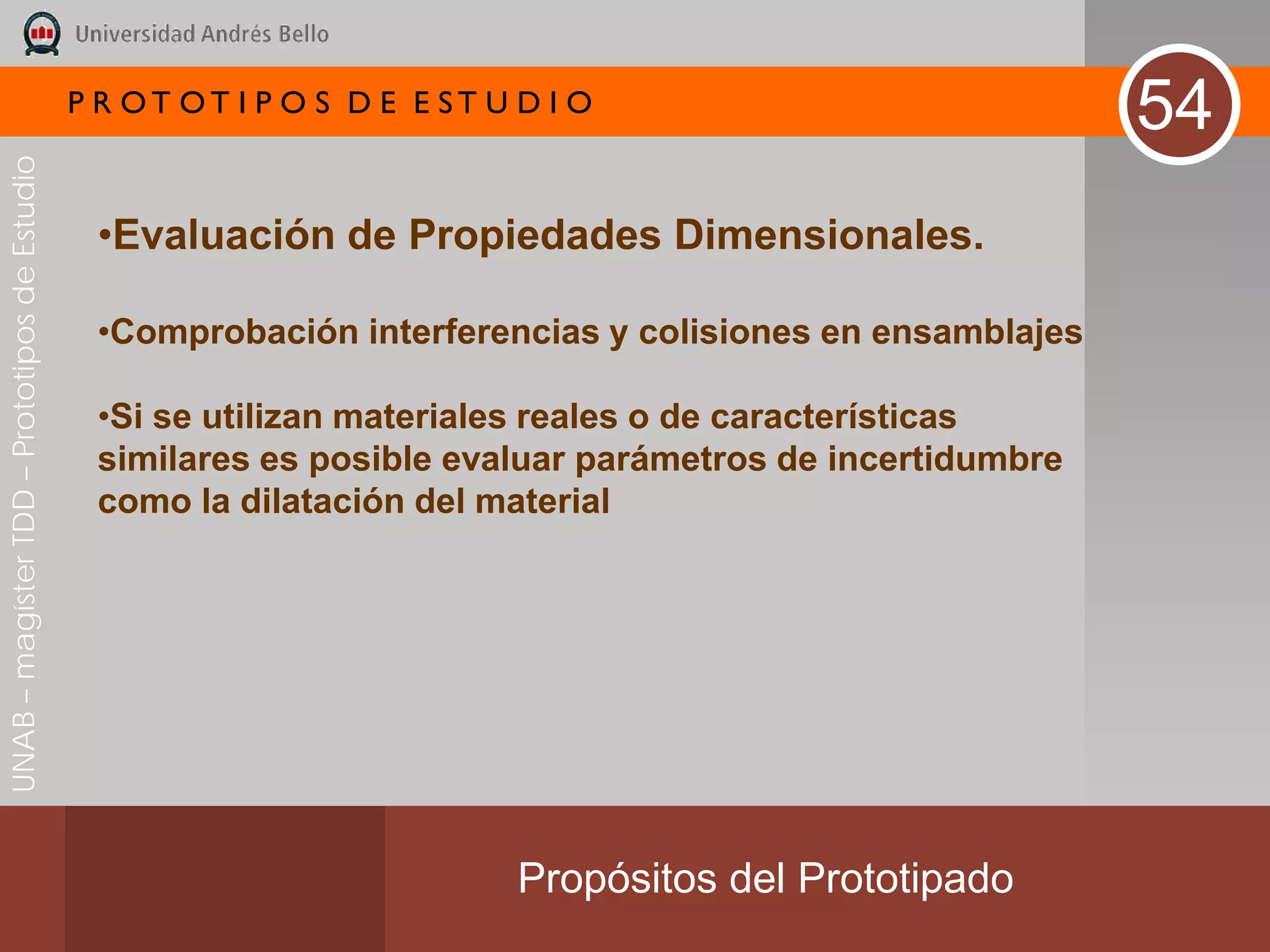 Universidad Andrés Bello

PROTOTIPOS DE ESTUDIO

54

UNAB – magíster TDD – Prototipos de Estudio

•Evaluación de Propiedades Dimensionales.

•Comprobación interferencias y colisiones en ensamblajes

•Si se utilizan materiales reales o de características similares es posible evaluar parámetros de incertidumbre como la dilatación del material

Propósitos del Prototipado